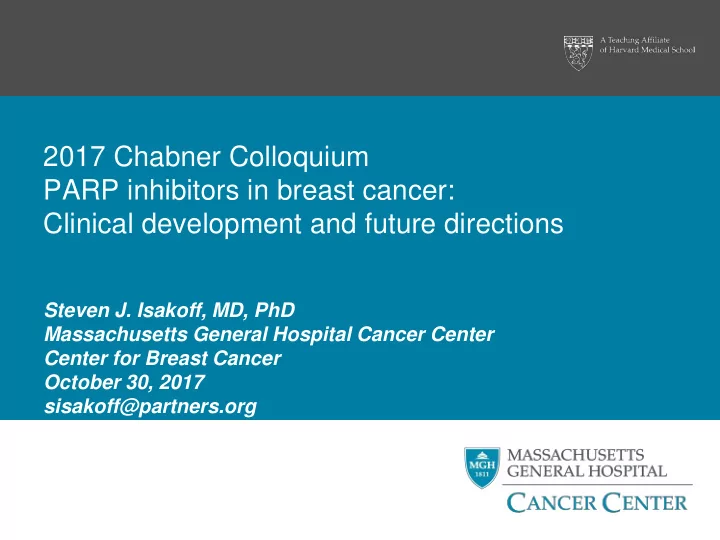 A Teaching Affiliate of Harvard Medical School

2017 Chabner Colloquium
PARP inhibitors in breast cancer: Clinical development and future directions

Steven J. Isakoff, MD, PhD
Massachusetts General Hospital Cancer Center
Center for Breast Cancer
October 30, 2017
sisakoff@partners.org

MGH 1811
MASSACHUSETTS GENERAL HOSPITAL
CANCER CENTER